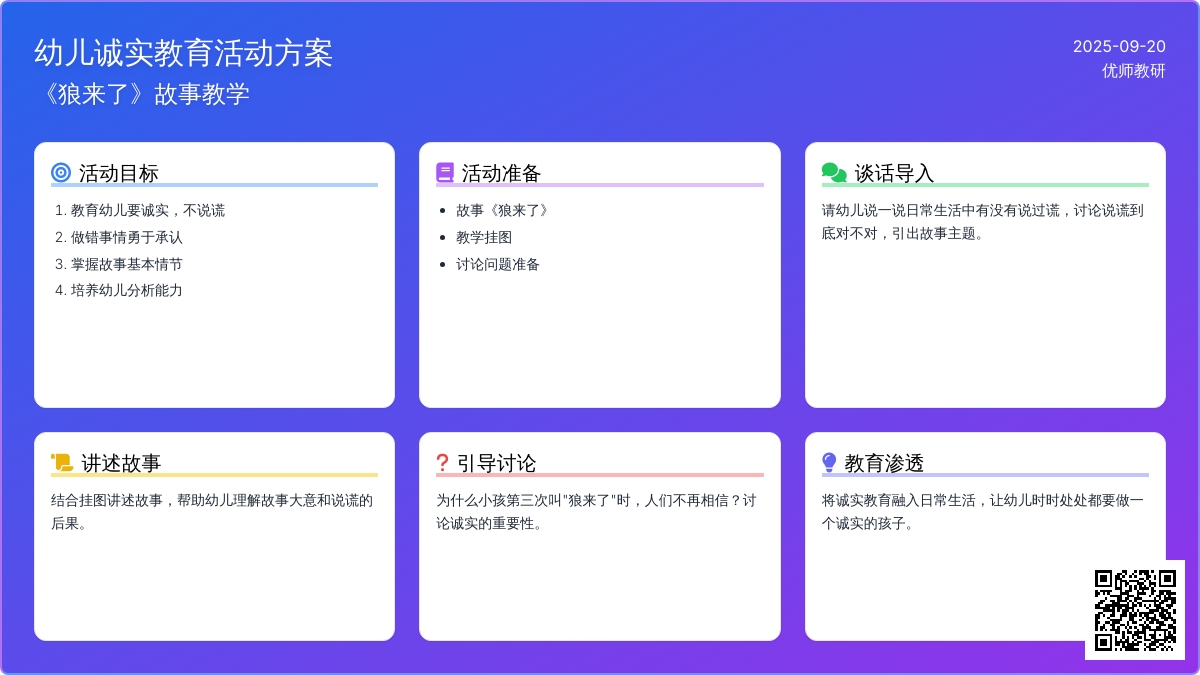 幼儿诚实教育活动方案
《狼来了》故事教学

2025-09-20
优师教研

活动目标

1. 教育幼儿要诚实，不说谎
2. 做错事情勇于承认
3. 掌握故事基本情节
4. 培养幼儿分析能力

活动准备

- 故事《狼来了》
- 教学挂图
- 讨论问题准备

谈话导入

请幼儿说一说日常生活中有没有说过谎，讨论说谎到底对不对，引出故事主题。

讲述故事

结合挂图讲述故事，帮助幼儿理解故事大意和说谎的后果。

引导讨论

为什么小孩第三次叫"狼来了"时，人们不再相信？讨论诚实的重要性。

教育渗透

将诚实教育融入日常生活，让幼儿时时处处都要做一个诚实的孩子。